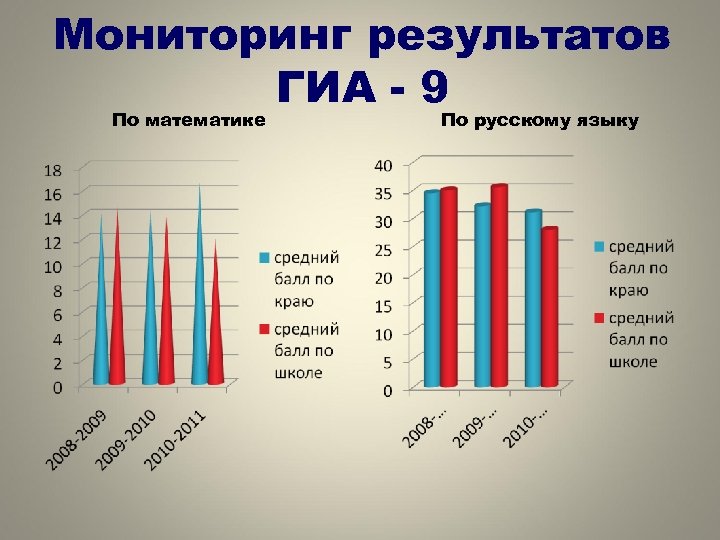 Мониторинг результатов ГИА - 9

По математике

18
16
14
12
10
8
6
4
2
0

2008-2009
2009-2010
2010-2011

средний балл по краю
средний балл по школе

По русскому языку

40
35
30
25
20
15
10
5
0

2008-...
2009-...
2010-...

средний балл по краю
средний балл по школе